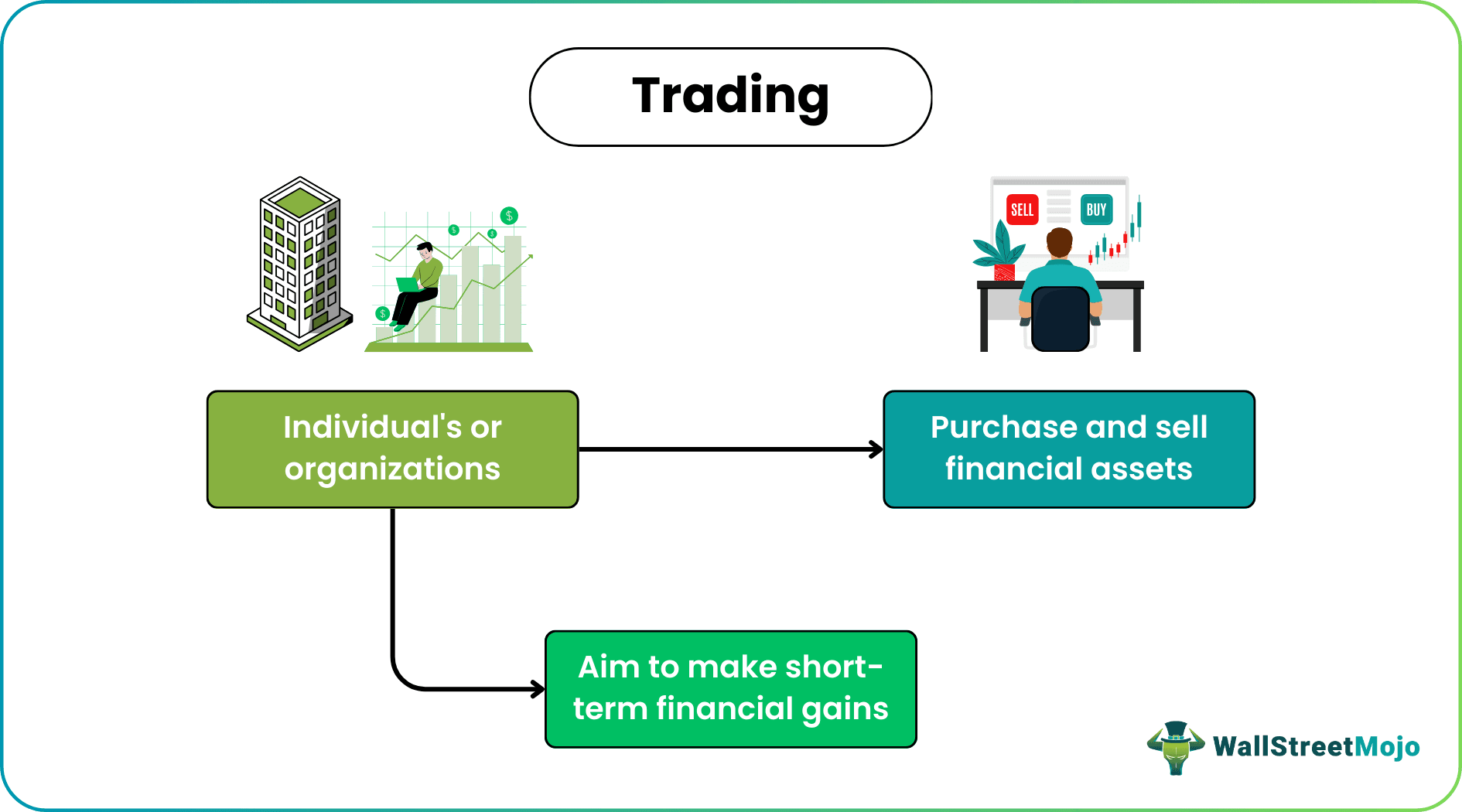 Trading

SELL BUY

Individual's or organizations

Purchase and sell financial assets

Aim to make short-term financial gains

WallStreetMojo